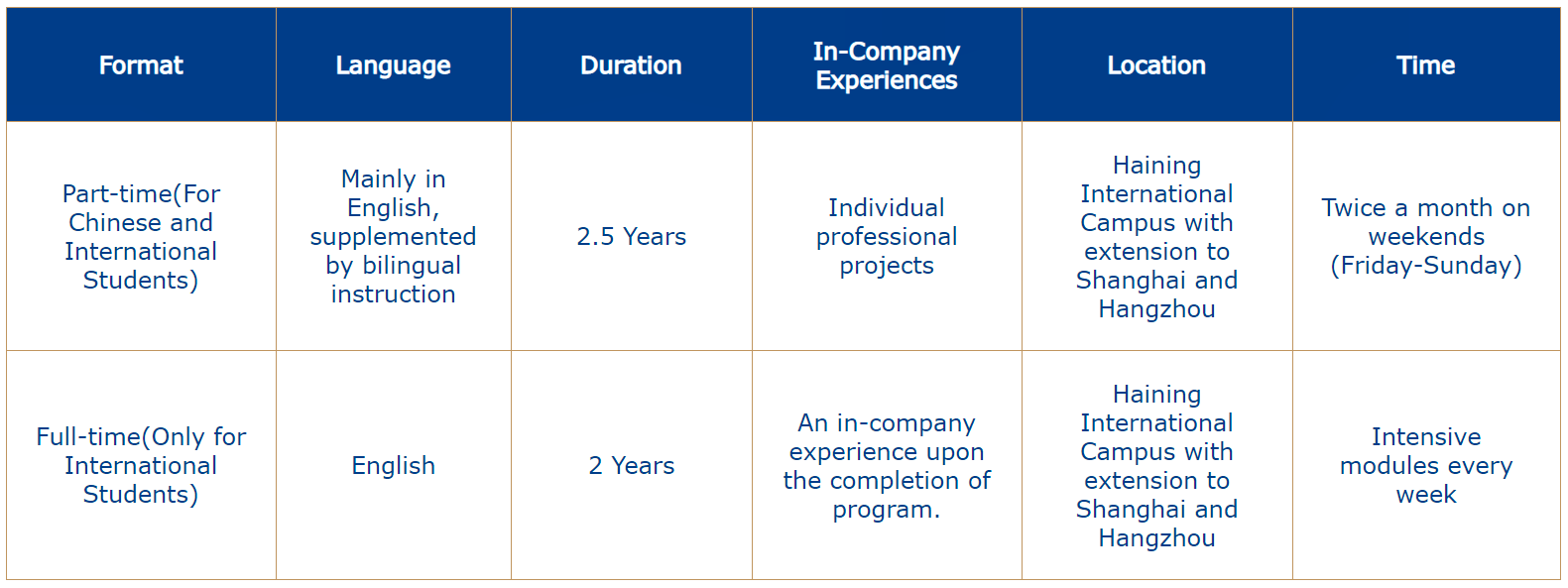 | Format | Language | Duration | In-Company Experiences | Location | Time |
|---|---|---|---|---|---|
| Part-time(For Chinese and International Students) | Mainly in English, supplemented by bilingual instruction | 2.5 Years | Individual professional projects | Haining International Campus with extension to Shanghai and Hangzhou | Twice a month on weekends (Friday-Sunday) |
| Full-time(Only for International Students) | English | 2 Years | An in-company experience upon the completion of program. | Haining International Campus with extension to Shanghai and Hangzhou | Intensive modules every week |